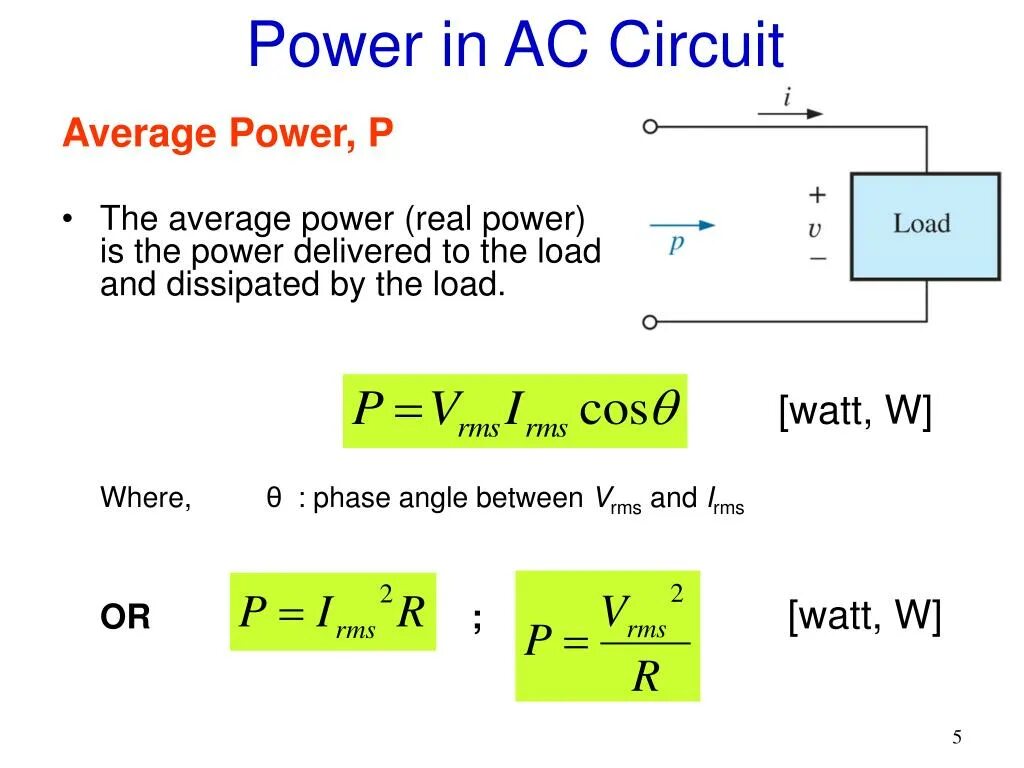 Power in AC Circuit

Average Power, P

• The average power (real power) is the power delivered to the load and dissipated by the load.

$i$

$+$
$v$
$-$

$p$

Load

$P = V_{rms} I_{rms} \cos\theta$

[watt, W]

Where, θ : phase angle between $V_{rms}$ and $I_{rms}$

OR $P = I_{rms}^{2} R$ ; $P = \frac{V_{rms}^{2}}{R}$ [watt, W]

5